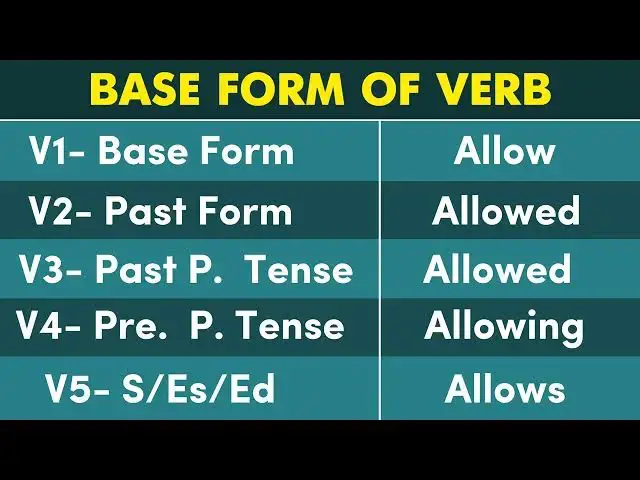 BASE FORM OF VERB

| V1- Base Form | Allow |
|---|---|
| V2- Past Form | Allowed |
| V3- Past P. Tense | Allowed |
| V4- Pre. P. Tense | Allowing |
| V5- S/Es/Ed | Allows |